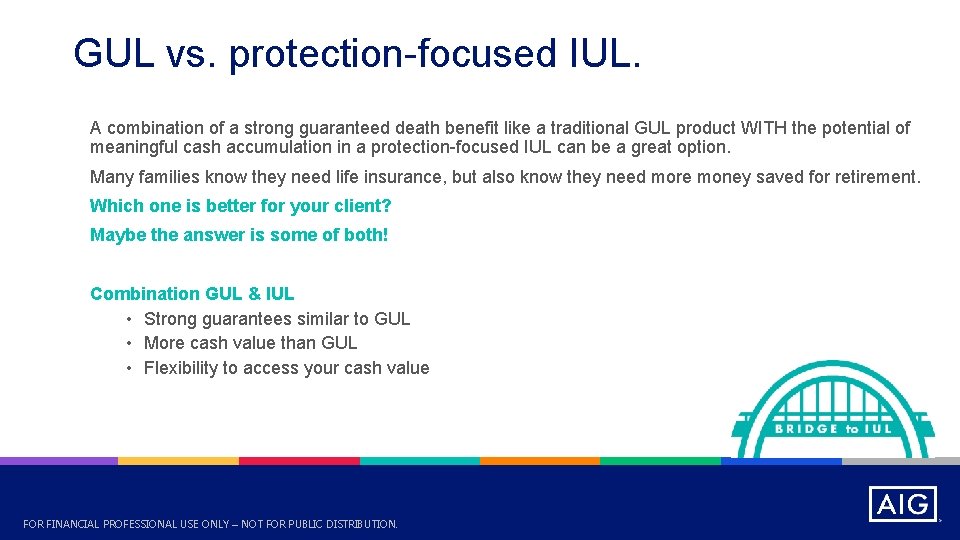 GUL vs. protection-focused IUL.

A combination of a strong guaranteed death benefit like a traditional GUL product WITH the potential of meaningful cash accumulation in a protection-focused IUL can be a great option.

Many families know they need life insurance, but also know they need more money saved for retirement.

Which one is better for your client?

Maybe the answer is some of both!

Combination GUL & IUL
• Strong guarantees similar to GUL
• More cash value than GUL
• Flexibility to access your cash value

BRIDGE to IUL

FOR FINANCIAL PROFESSIONAL USE ONLY – NOT FOR PUBLIC DISTRIBUTION.

AIG